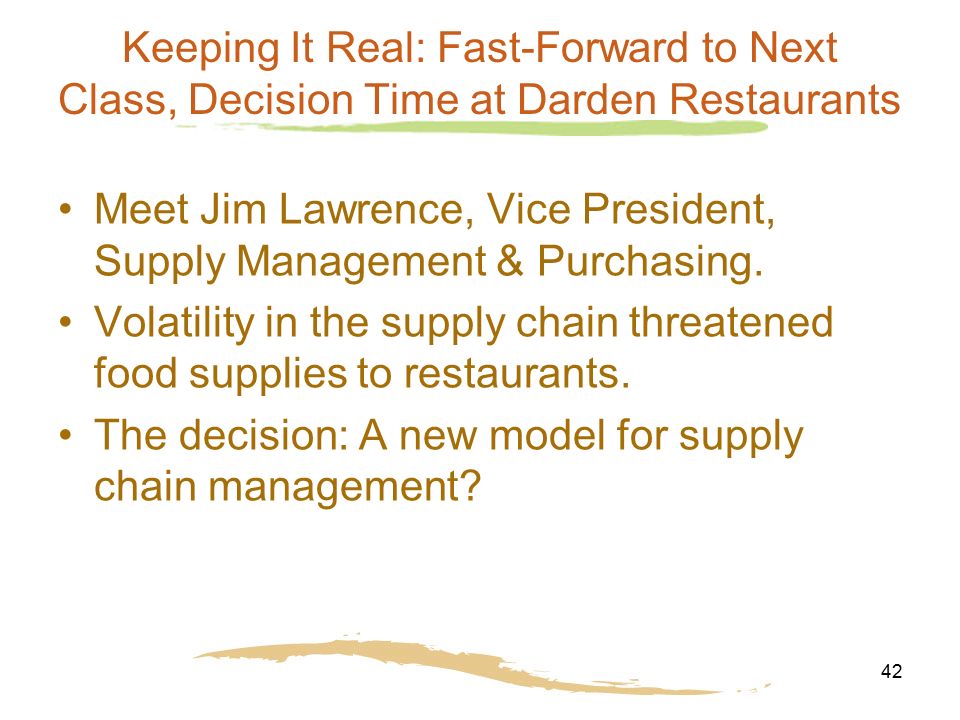 Keeping It Real: Fast-Forward to Next Class, Decision Time at Darden Restaurants

• Meet Jim Lawrence, Vice President, Supply Management & Purchasing.
• Volatility in the supply chain threatened food supplies to restaurants.
• The decision: A new model for supply chain management?

42